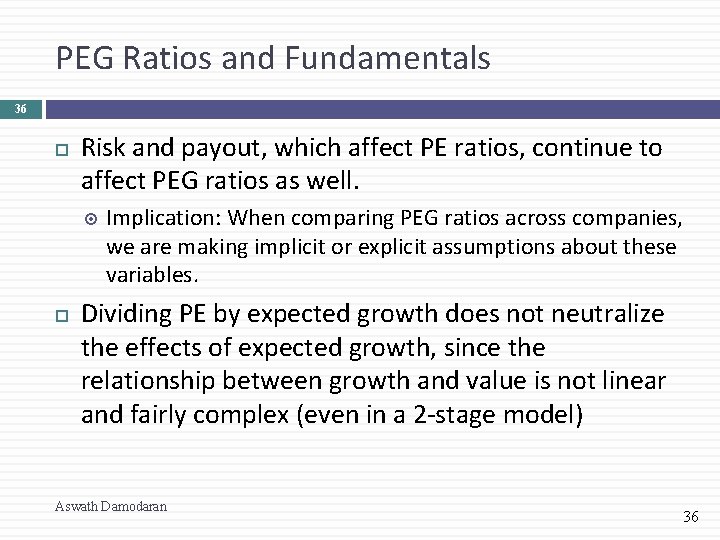 PEG Ratios and Fundamentals

36

Risk and payout, which affect PE ratios, continue to affect PEG ratios as well.

Implication: When comparing PEG ratios across companies, we are making implicit or explicit assumptions about these variables.

Dividing PE by expected growth does not neutralize the effects of expected growth, since the relationship between growth and value is not linear and fairly complex (even in a 2-stage model)

Aswath Damodaran

36